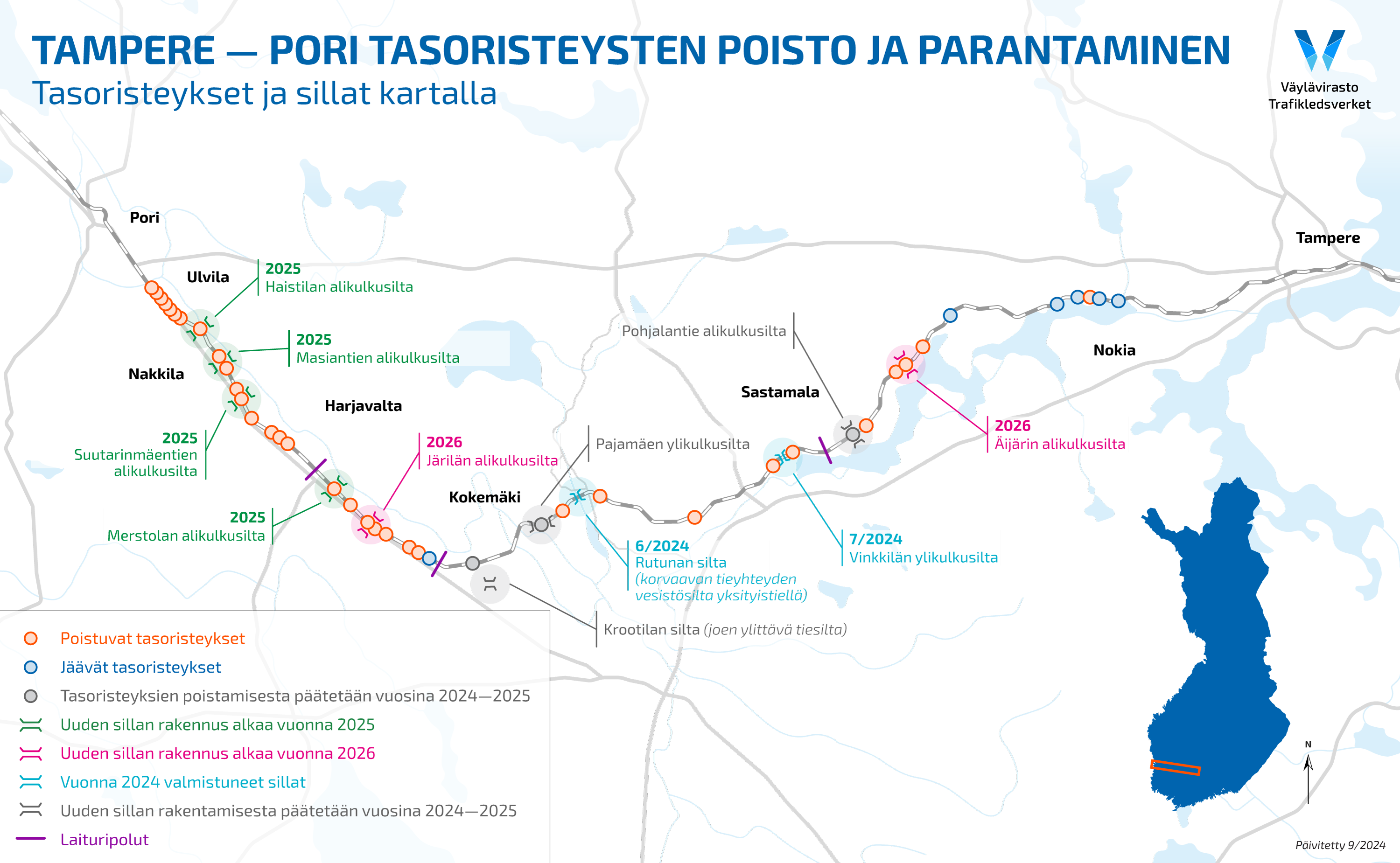 TAMPERE — PORI TASORISTEYSTEN POISTO JA PARANTAMINEN
Tasoristeykset ja sillat kartalla

Väylävirasto
Trafikledsverket

Pori
Ulvila
2025
Haistilan alikulkusilta
2025
Masiantien alikulkusilta
Nakkila
Harjavalta
2025
Suutarinmäentien alikulkusilta
2025
Merstolan alikulkusilta
2026
Järilän alikulkusilta
Kokemäki
Pajamäen ylikulkusilta
6/2024
Rutunan silta
(korvaavan tieyhteyden vesistösilta yksityistiellä)
Krootilan silta (joen ylittävä tiesilta)
Pohjalantie alikulkusilta
Sastamala
7/2024
Vinkkilän ylikulkusilta
2026
Äijärin alikulkusilta
Nokia
Tampere

Poistuvat tasoristeykset
Jäävät tasoristeykset
Tasoristeyksien poistamisesta päätetään vuosina 2024—2025
Uuden sillan rakennus alkaa vuonna 2025
Uuden sillan rakennus alkaa vuonna 2026
Vuonna 2024 valmistuneet sillat
Uuden sillan rakentamisesta päätetään vuosina 2024—2025
Laituripolut

N
Päivitetty 9/2024